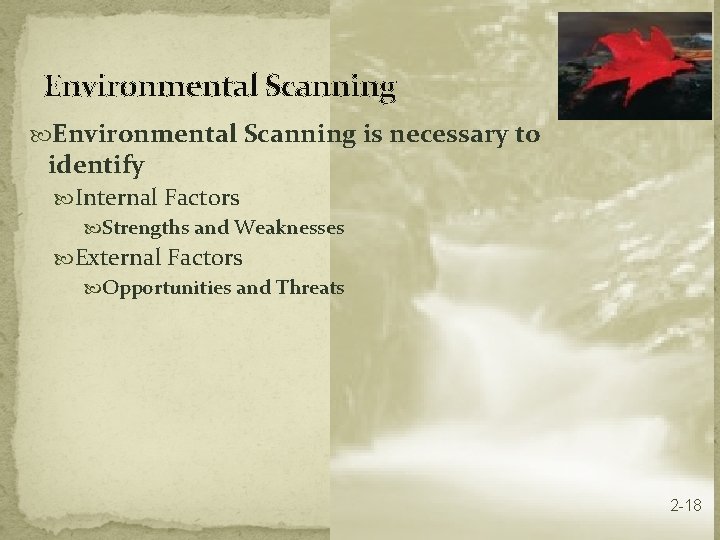 Environmental Scanning

Environmental Scanning is necessary to identify

Internal Factors

Strengths and Weaknesses

External Factors

Opportunities and Threats

2-18